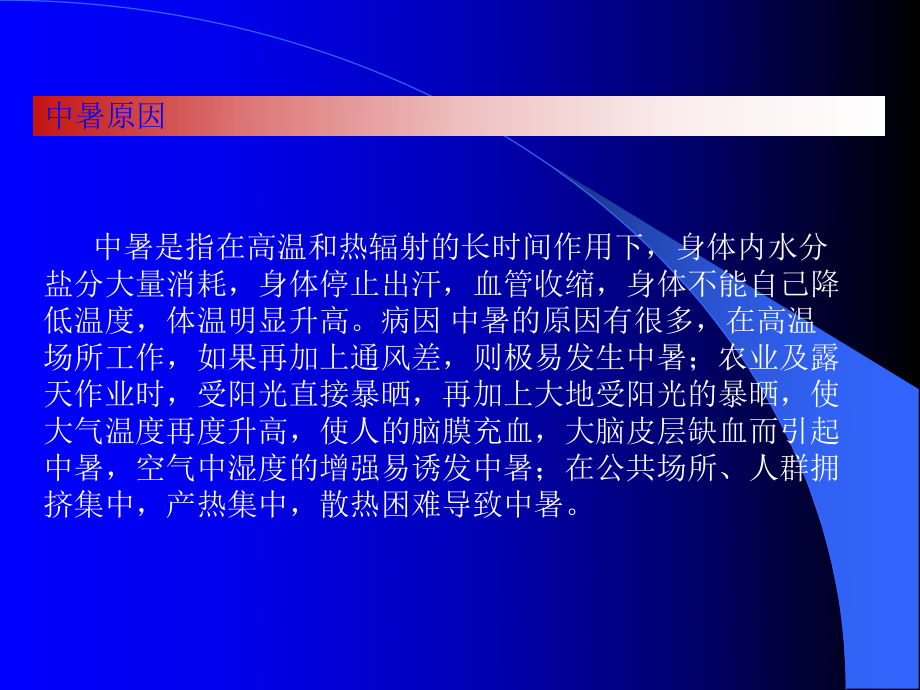 中暑原因

中暑是指在高温和热辐射的长时间作用下，身体内水分盐分大量消耗，身体停止出汗，血管收缩，身体不能自己降低温度，体温明显升高。病因 中暑的原因有很多，在高温场所工作，如果再加上通风差，则极易发生中暑；农业及露天作业时，受阳光直接暴晒，再加上大地受阳光的暴晒，使大气温度再度升高，使人的脑膜充血，大脑皮层缺血而引起中暑，空气中湿度的增强易诱发中暑；在公共场所、人群拥挤集中，产热集中，散热困难导致中暑。